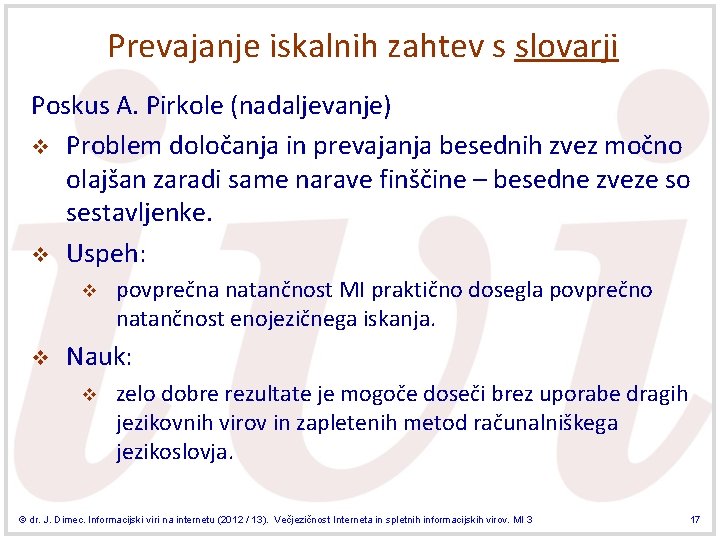 Prevajanje iskalnih zahtev s slovarji

Poskus A. Pirkole (nadaljevanje)

❖ Problem določanja in prevajanja besednih zvez močno olajšan zaradi same narave finščine – besedne zveze so sestavljenke.

❖ Uspeh:

❖ povprečna natančnost MI praktično dosegla povprečno natančnost enojezičnega iskanja.

❖ Nauk:

❖ zelo dobre rezultate je mogoče doseči brez uporabe dragih jezikovnih virov in zapletenih metod računalniškega jezikoslovja.

© dr. J. Dimec. Informacijski viri na internetu (2012 / 13). Večjezičnost Interneta in spletnih informacijskih virov. MI 3

17